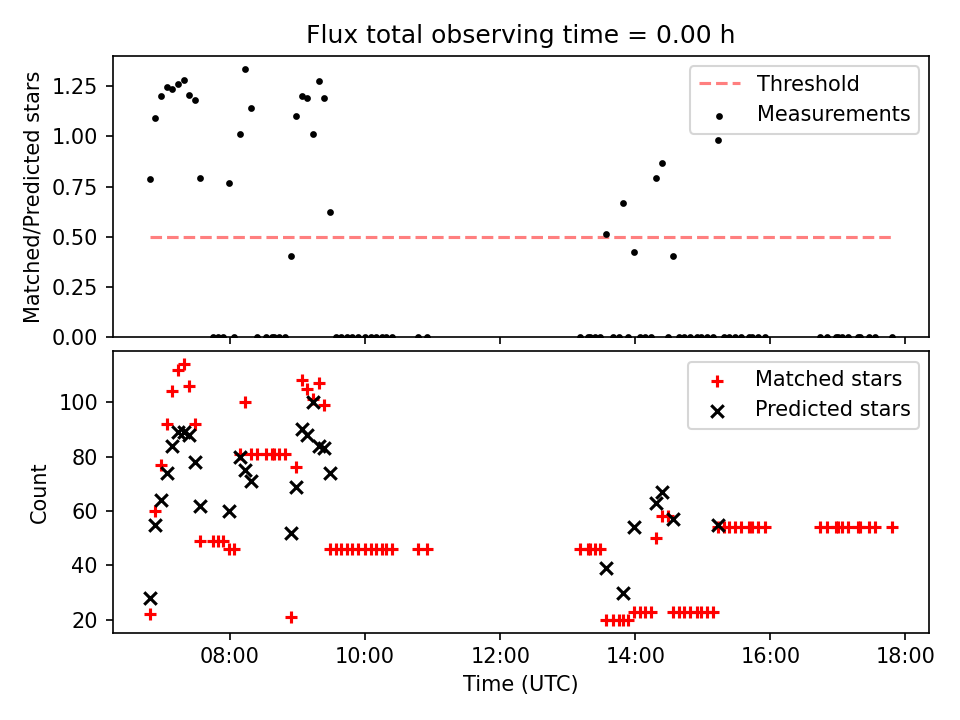 Flux total observing time = 0.00 h

Matched/Predicted stars

1.25
1.00
0.75
0.50
0.25
0.00

Threshold
Measurements

Count

100
80
60
40
20

Matched stars
Predicted stars

08:00
10:00
12:00
14:00
16:00
18:00

Time (UTC)